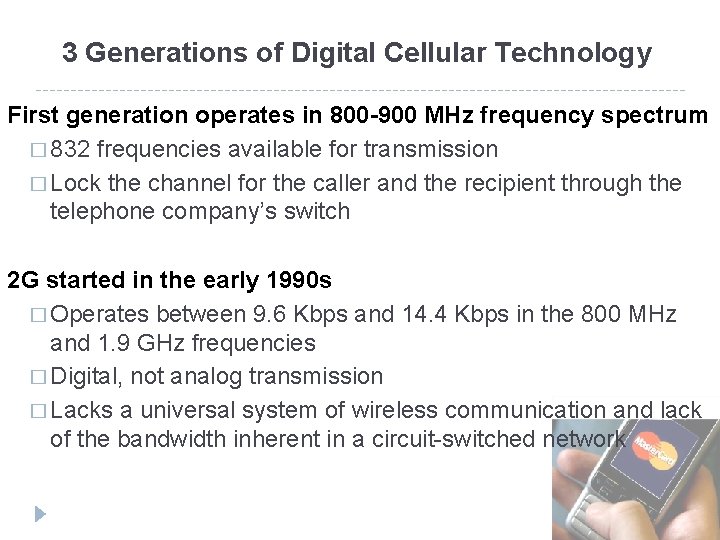 3 Generations of Digital Cellular Technology

First generation operates in 800-900 MHz frequency spectrum

□ 832 frequencies available for transmission

□ Lock the channel for the caller and the recipient through the telephone company's switch

2G started in the early 1990s

□ Operates between 9.6 Kbps and 14.4 Kbps in the 800 MHz and 1.9 GHz frequencies

□ Digital, not analog transmission

□ Lacks a universal system of wireless communication and lack of the bandwidth inherent in a circuit-switched network

MasterCard